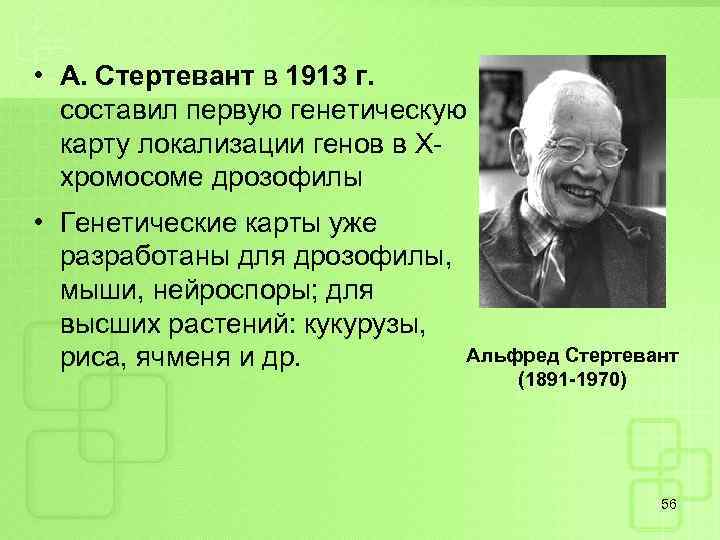 • А. Стертевант в 1913 г. составил первую генетическую карту локализации генов в Х-хромосоме дрозофилы

• Генетические карты уже разработаны для дрозофилы, мыши, нейроспоры; для высших растений: кукурузы, риса, ячменя и др.

Альфред Стертевант (1891-1970)

56